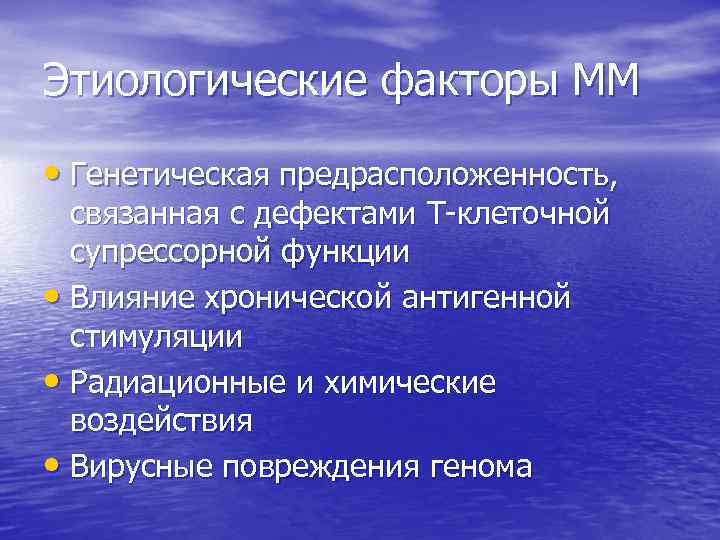 Этиологические факторы ММ

• Генетическая предрасположенность, связанная с дефектами Т-клеточной супрессорной функции
• Влияние хронической антигенной стимуляции
• Радиационные и химические воздействия
• Вирусные повреждения генома